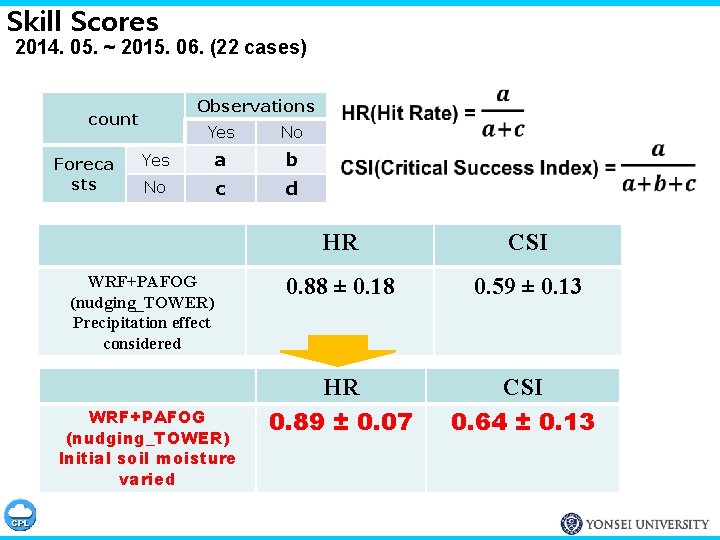 Skill Scores
2014. 05. ~ 2015. 06. (22 cases)

| count | | Observations | |
|---|---|---|---|
| | | Yes | No |
| Forecasts | Yes | a | b |
| | No | c | d |

HR(Hit Rate) = $\frac{a}{a+c}$

CSI(Critical Success Index) = $\frac{a}{a+b+c}$

| | HR | CSI |
|---|---|---|
| WRF+PAFOG (nudging_TOWER) Precipitation effect considered | 0.88 ± 0.18 | 0.59 ± 0.13 |

| | HR | CSI |
|---|---|---|
| WRF+PAFOG (nudging_TOWER) Initial soil moisture varied | 0.89 ± 0.07 | 0.64 ± 0.13 |

CPL

YONSEI UNIVERSITY